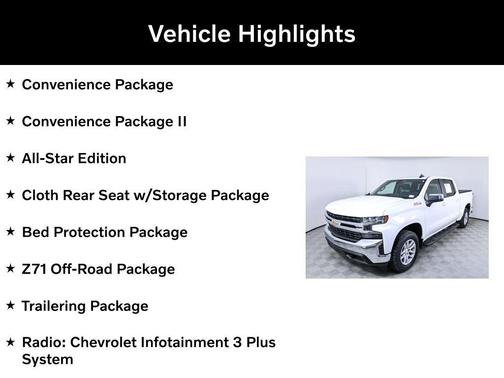 Vehicle Highlights

★ Convenience Package

★ Convenience Package II

★ All-Star Edition

★ Cloth Rear Seat w/Storage Package

★ Bed Protection Package

★ Z71 Off-Road Package

★ Trailering Package

★ Radio: Chevrolet Infotainment 3 Plus System